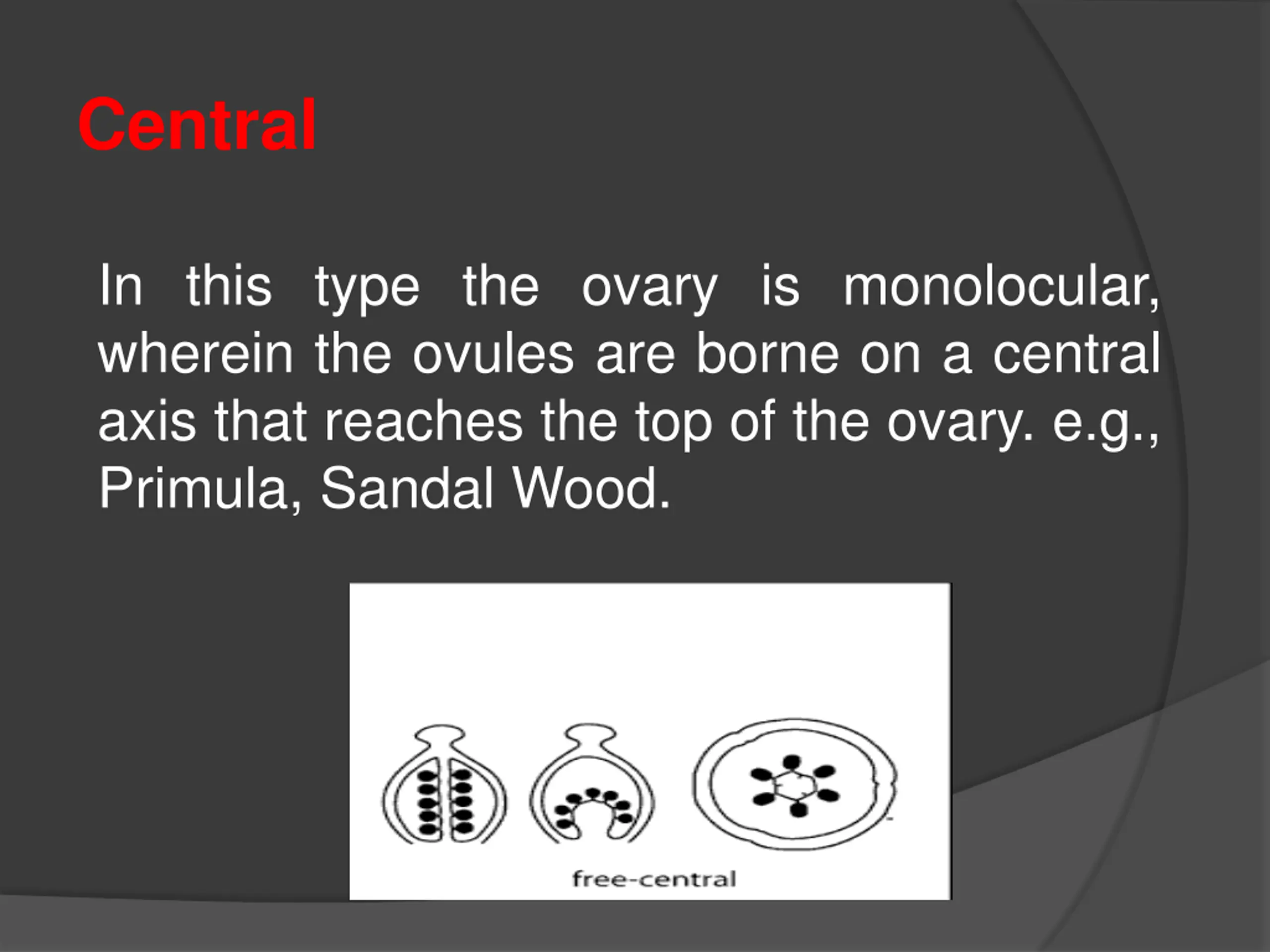 Central

In this type the ovary is monolocular, wherein the ovules are borne on a central axis that reaches the top of the ovary. e.g., Primula, Sandal Wood.

free-central